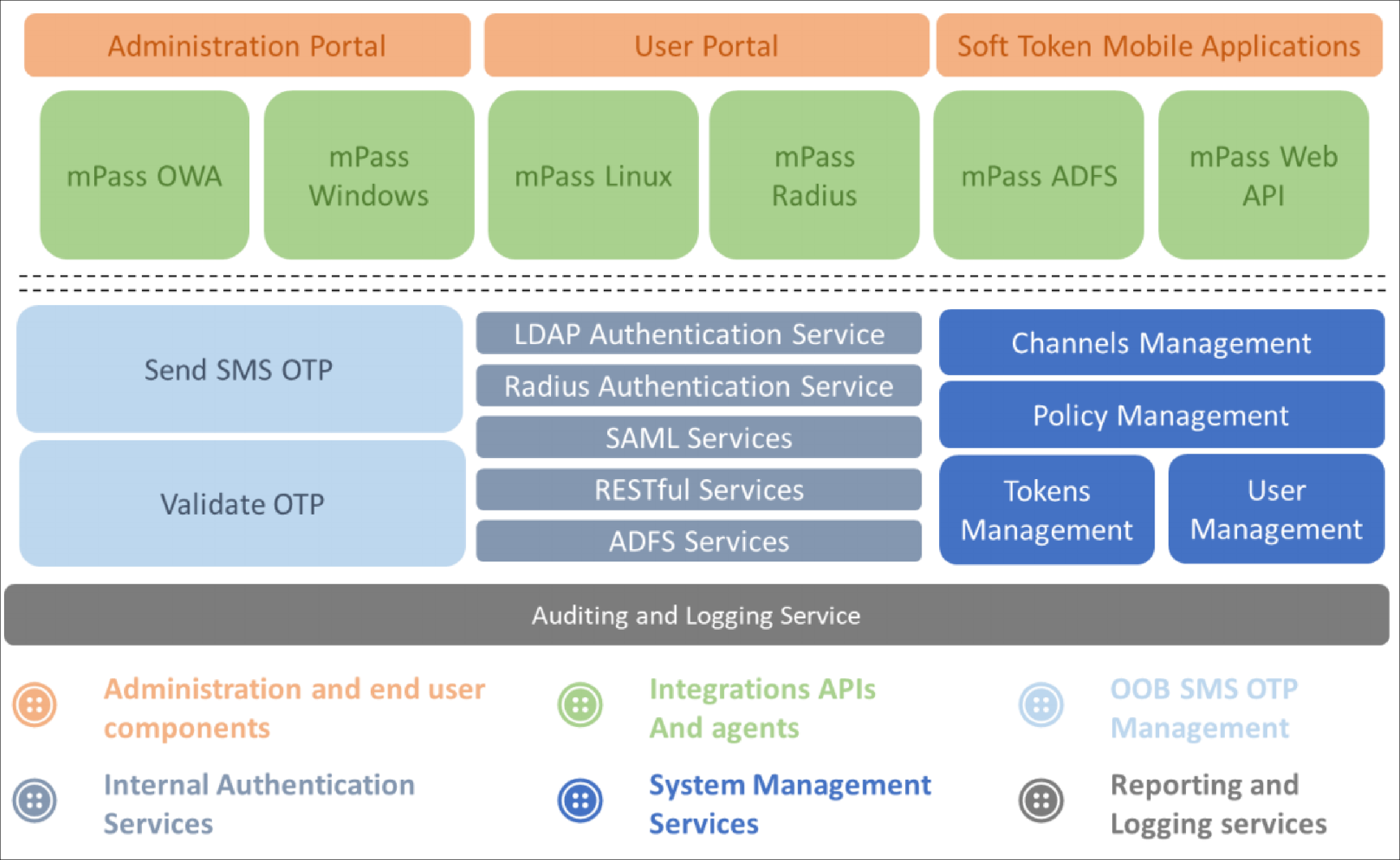 Administration Portal
User Portal
Soft Token Mobile Applications

mPass OWA
mPass Windows
mPass Linux
mPass Radius
mPass ADFS
mPass Web API

Send SMS OTP
Validate OTP

LDAP Authentication Service
Radius Authentication Service
SAML Services
RESTful Services
ADFS Services

Channels Management
Policy Management
Tokens Management
User Management

Auditing and Logging Service

Administration and end user components
Integrations APIs And agents
OOB SMS OTP Management
Internal Authentication Services
System Management Services
Reporting and Logging services